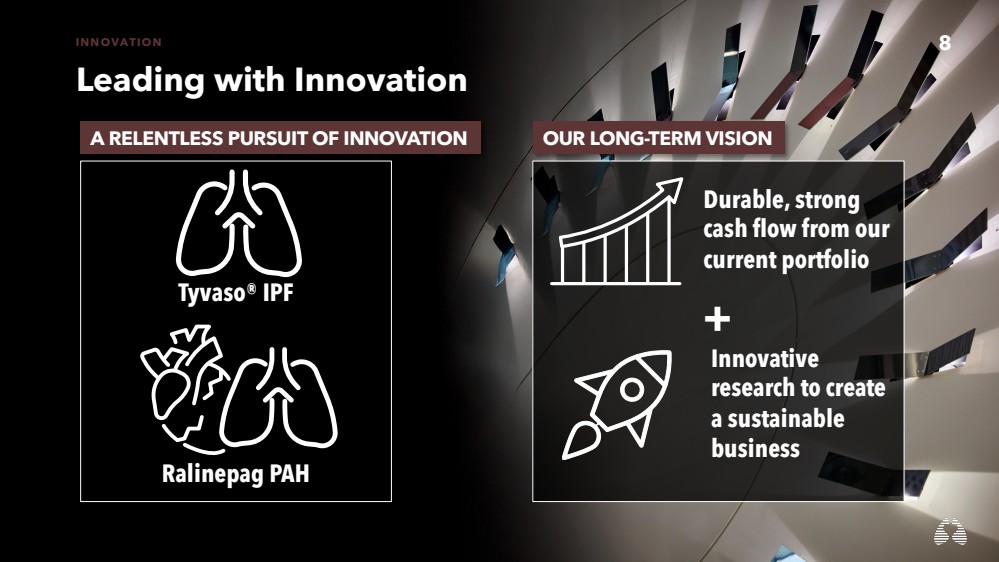 INNOVATION

8

Leading with Innovation

A RELENTLESS PURSUIT OF INNOVATION

Tyvaso® IPF

Ralinepag PAH

OUR LONG-TERM VISION

Durable, strong cash flow from our current portfolio

+

Innovative research to create a sustainable business